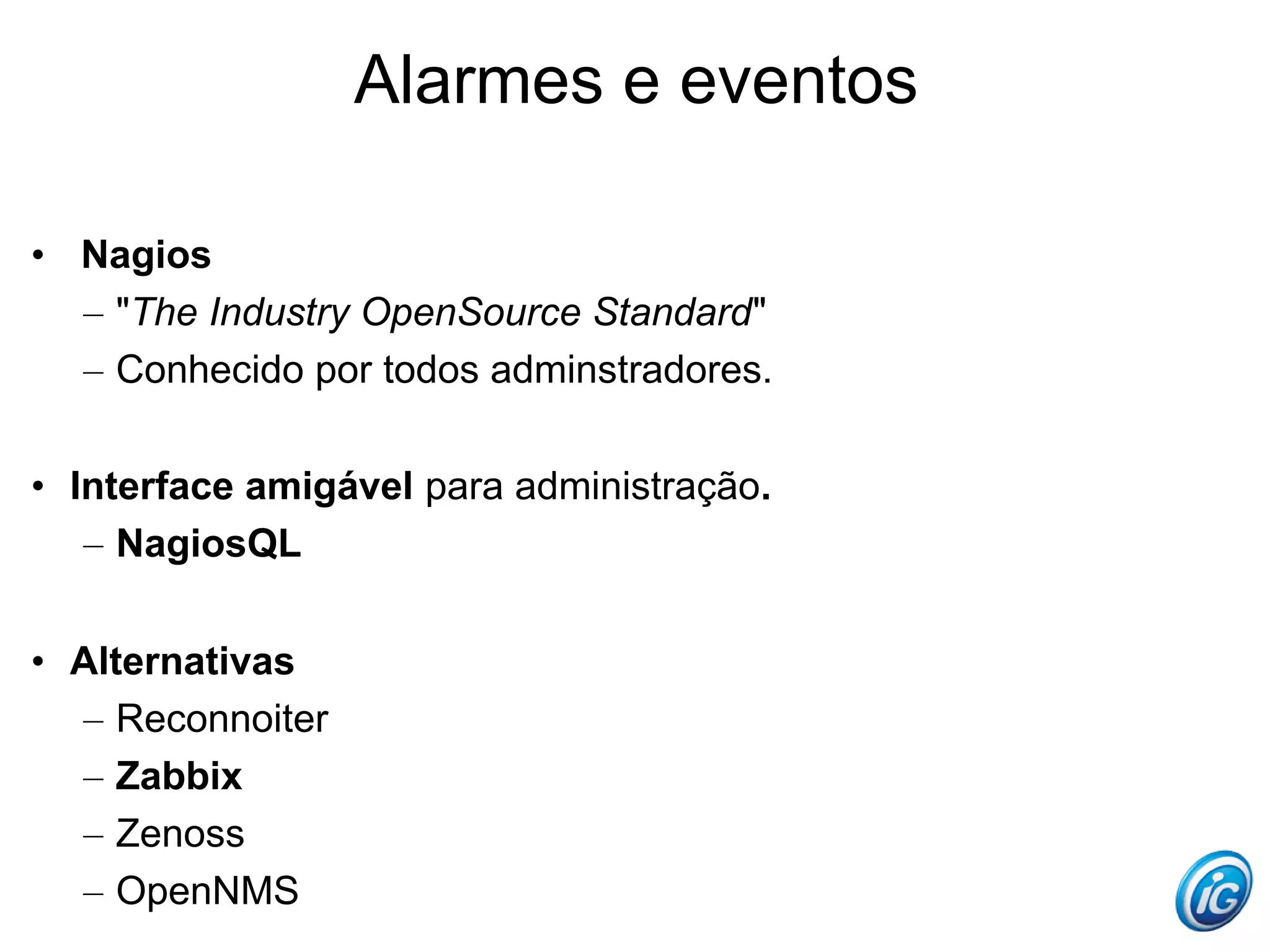 Alarmes e eventos

• Nagios
– "The Industry OpenSource Standard"
– Conhecido por todos adminstradores.

• Interface amigável para administração.
– NagiosQL

• Alternativas
– Reconnoiter
– Zabbix
– Zenoss
– OpenNMS

iG